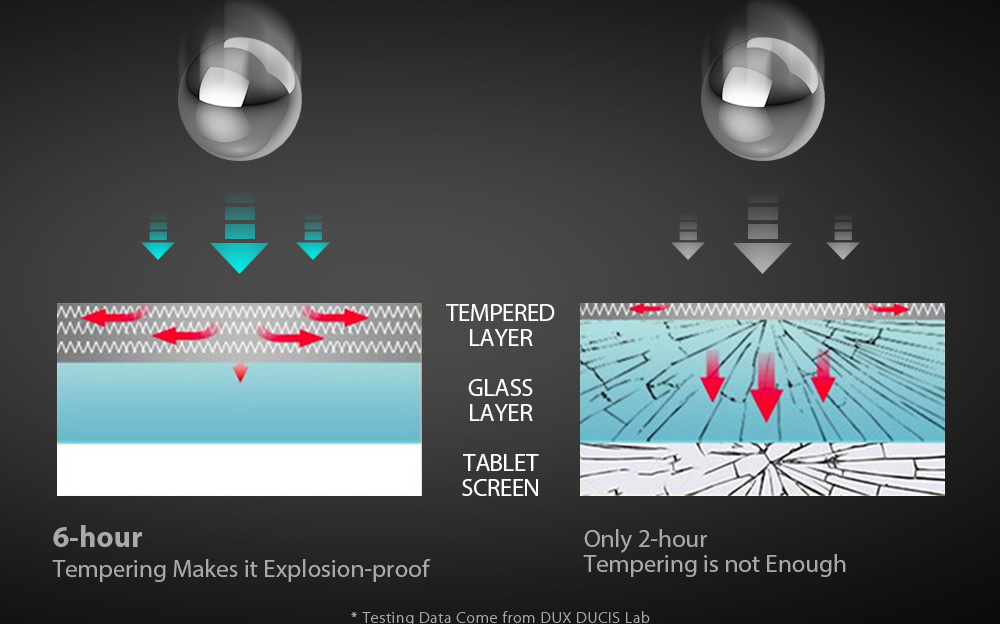 TEMPERED LAYER

GLASS LAYER

TABLET SCREEN

6-hour
Tempering Makes it Explosion-proof

Only 2-hour
Tempering is not Enough

* Testing Data Come from DUX DUCIS Lab